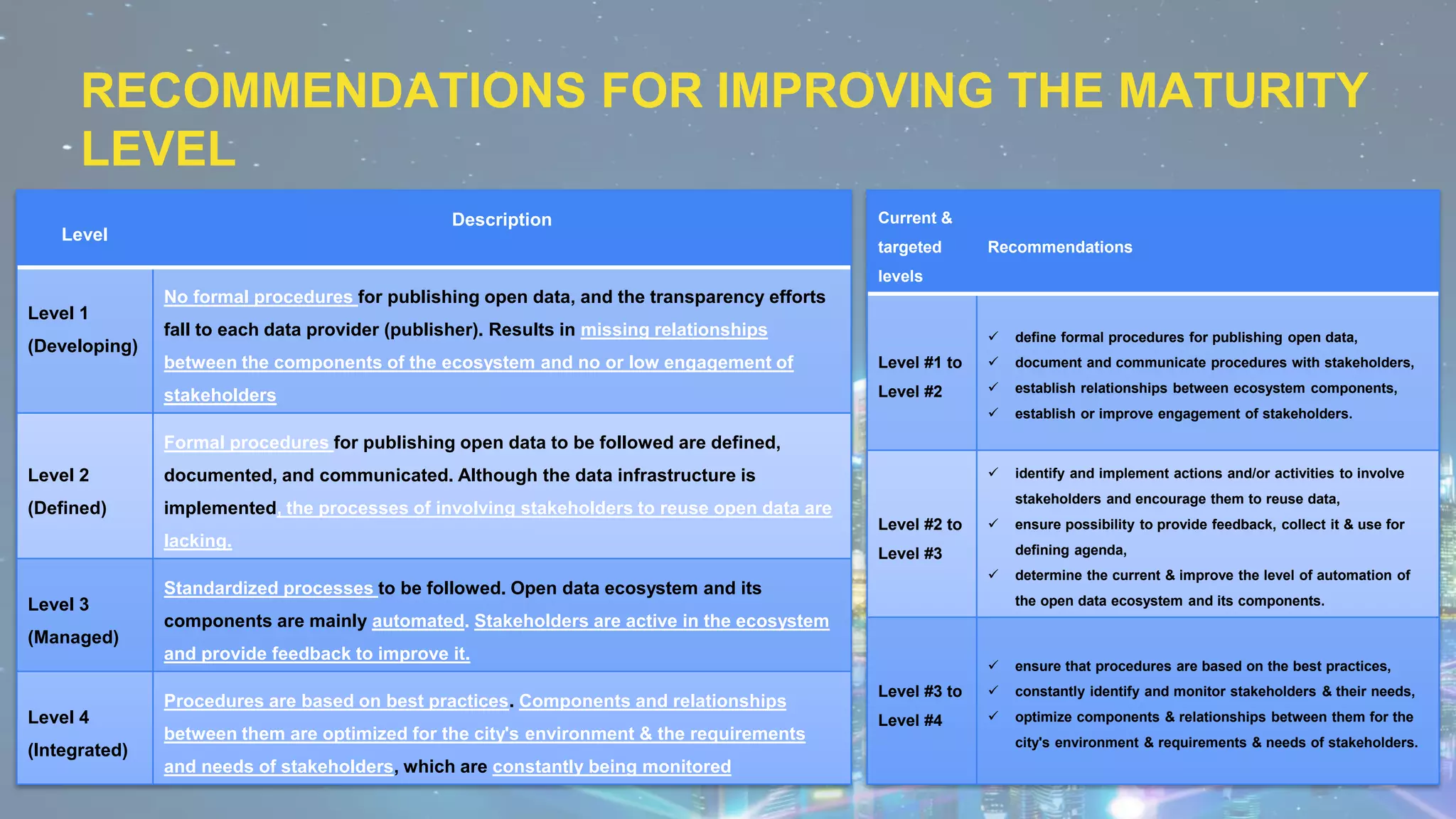 RECOMMENDATIONS FOR IMPROVING THE MATURITY LEVEL

| Level | Description |
|---|---|
| Level 1 (Developing) | No formal procedures for publishing open data, and the transparency efforts fall to each data provider (publisher). Results in missing relationships between the components of the ecosystem and no or low engagement of stakeholders |
| Level 2 (Defined) | Formal procedures for publishing open data to be followed are defined, documented, and communicated. Although the data infrastructure is implemented, the processes of involving stakeholders to reuse open data are lacking. |
| Level 3 (Managed) | Standardized processes to be followed. Open data ecosystem and its components are mainly automated. Stakeholders are active in the ecosystem and provide feedback to improve it. |
| Level 4 (Integrated) | Procedures are based on best practices. Components and relationships between them are optimized for the city's environment & the requirements and needs of stakeholders, which are constantly being monitored |

| Current & targeted levels | Recommendations |
|---|---|
| Level #1 to Level #2 | ✓ define formal procedures for publishing open data, ✓ document and communicate procedures with stakeholders, ✓ establish relationships between ecosystem components, ✓ establish or improve engagement of stakeholders. |
| Level #2 to Level #3 | ✓ identify and implement actions and/or activities to involve stakeholders and encourage them to reuse data, ✓ ensure possibility to provide feedback, collect it & use for defining agenda, ✓ determine the current & improve the level of automation of the open data ecosystem and its components. |
| Level #3 to Level #4 | ✓ ensure that procedures are based on the best practices, ✓ constantly identify and monitor stakeholders & their needs, ✓ optimize components & relationships between them for the city's environment & requirements & needs of stakeholders. |